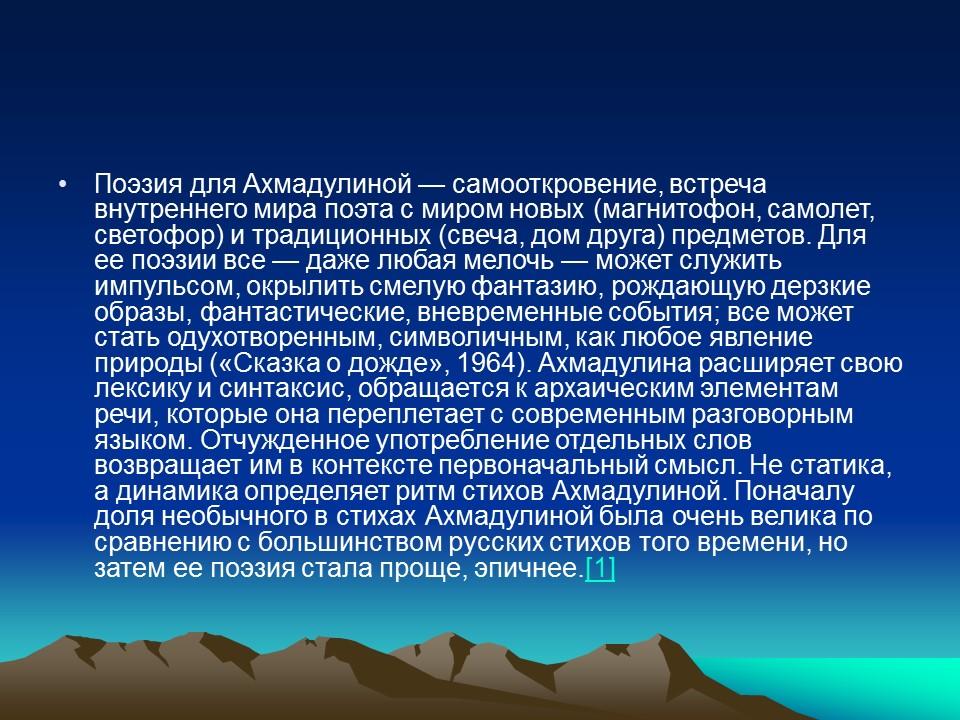 • Поэзия для Ахмадулиной — самооткровение, встреча внутреннего мира поэта с миром новых (магнитофон, самолет, светофор) и традиционных (свеча, дом друга) предметов. Для ее поэзии все — даже любая мелочь — может служить импульсом, окрылить смелую фантазию, рождающую дерзкие образы, фантастические, вневременные события; все может стать одухотворенным, символичным, как любое явление природы («Сказка о дожде», 1964). Ахмадулина расширяет свою лексику и синтаксис, обращается к архаическим элементам речи, которые она переплетает с современным разговорным языком. Отчужденное употребление отдельных слов возвращает им в контексте первоначальный смысл. Не статика, а динамика определяет ритм стихов Ахмадулиной. Поначалу доля необычного в стихах Ахмадулиной была очень велика по сравнению с большинством русских стихов того времени, но затем ее поэзия стала проще, эпичнее.[1]